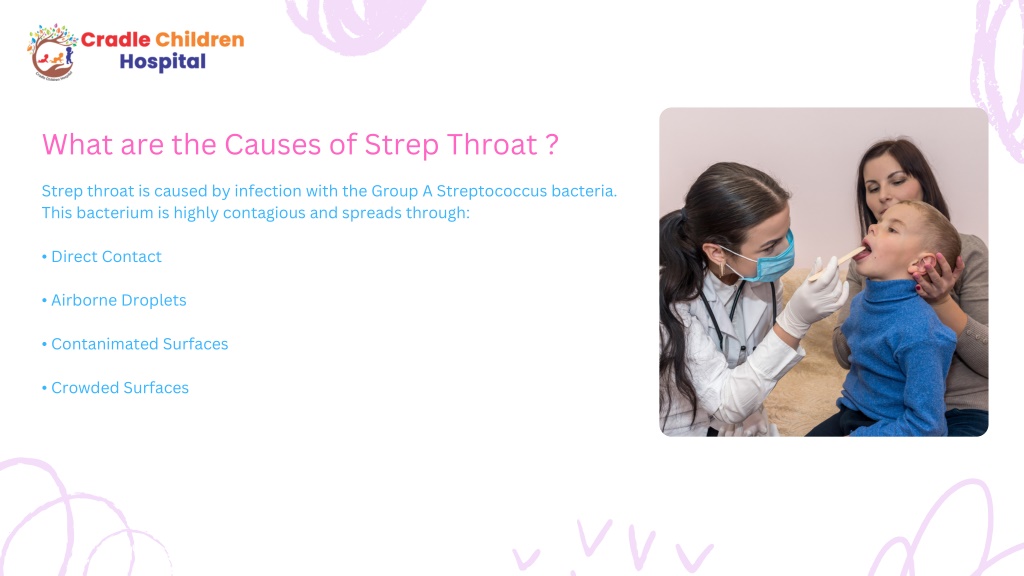 Cradle Children Hospital

What are the Causes of Strep Throat ?

Strep throat is caused by infection with the Group A Streptococcus bacteria. This bacterium is highly contagious and spreads through:

• Direct Contact

• Airborne Droplets

• Contanimated Surfaces

• Crowded Surfaces